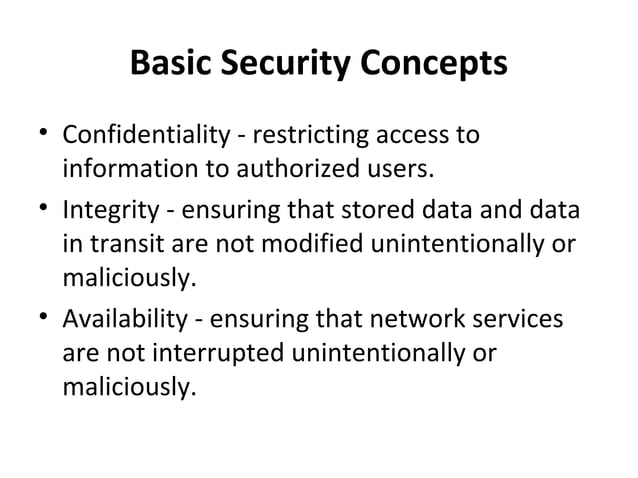 Basic Security Concepts

• Confidentiality - restricting access to information to authorized users.

• Integrity - ensuring that stored data and data in transit are not modified unintentionally or maliciously.

• Availability - ensuring that network services are not interrupted unintentionally or maliciously.